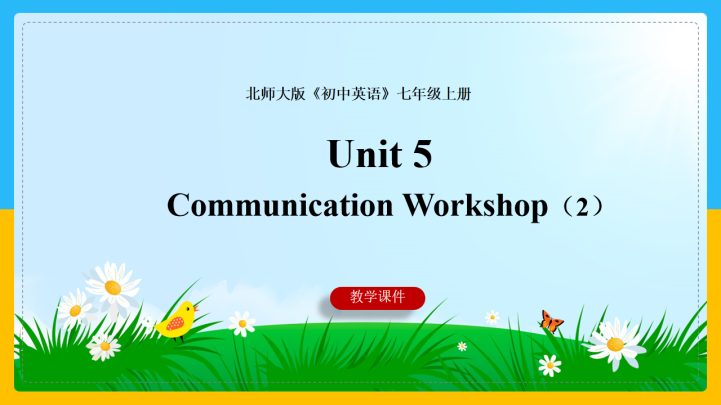 北师大版《初中英语》七年级上册

Unit 5

Communication Workshop（2）

教学课件